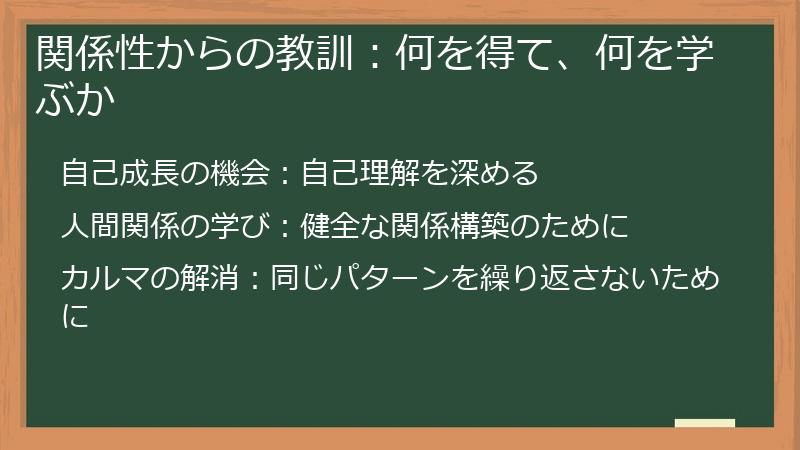 関係性からの教訓：何を得て、何を学ぶか

自己成長の機会：自己理解を深める

人間関係の学び：健全な関係構築のために

カルマの解消：同じパターンを繰り返さないために